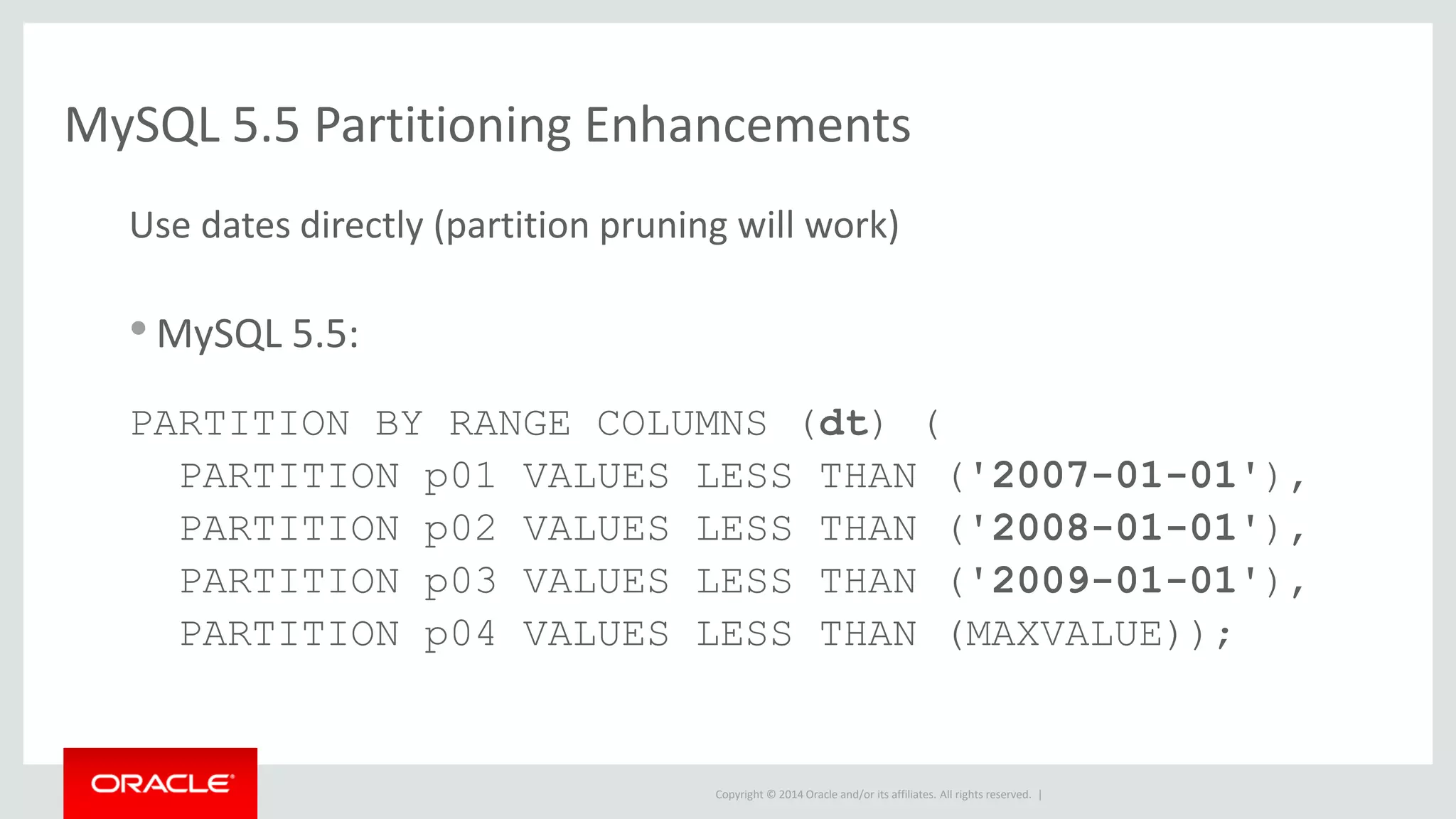 MySQL 5.5 Partitioning Enhancements

Use dates directly (partition pruning will work)

• MySQL 5.5:

PARTITION BY RANGE COLUMNS (dt) (
PARTITION p01 VALUES LESS THAN ('2007-01-01'),
PARTITION p02 VALUES LESS THAN ('2008-01-01'),
PARTITION p03 VALUES LESS THAN ('2009-01-01'),
PARTITION p04 VALUES LESS THAN (MAXVALUE));

ORACLE

Copyright © 2014 Oracle and/or its affiliates. All rights reserved. |